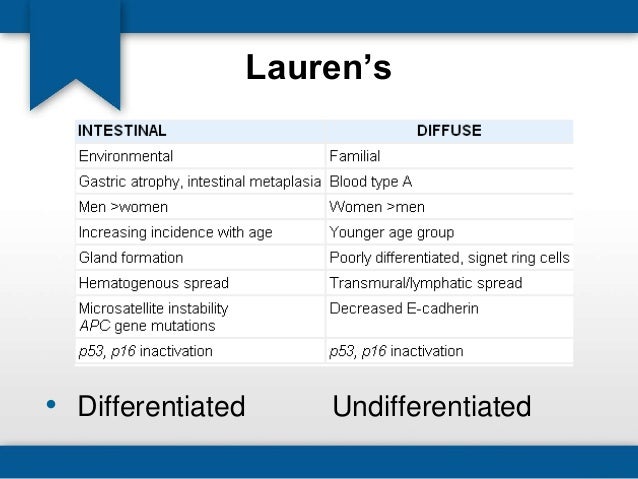 Lauren's

| INTESTINAL | DIFFUSE |
|---|---|
| Environmental | Familial |
| Gastric atrophy, intestinal metaplasia | Blood type A |
| Men >women | Women >men |
| Increasing incidence with age | Younger age group |
| Gland formation | Poorly differentiated, signet ring cells |
| Hematogenous spread | Transmural/lymphatic spread |
| Microsatellite instability APC gene mutations | Decreased E-cadherin |
| p53, p16 inactivation | p53, p16 inactivation |

• Differentiated Undifferentiated